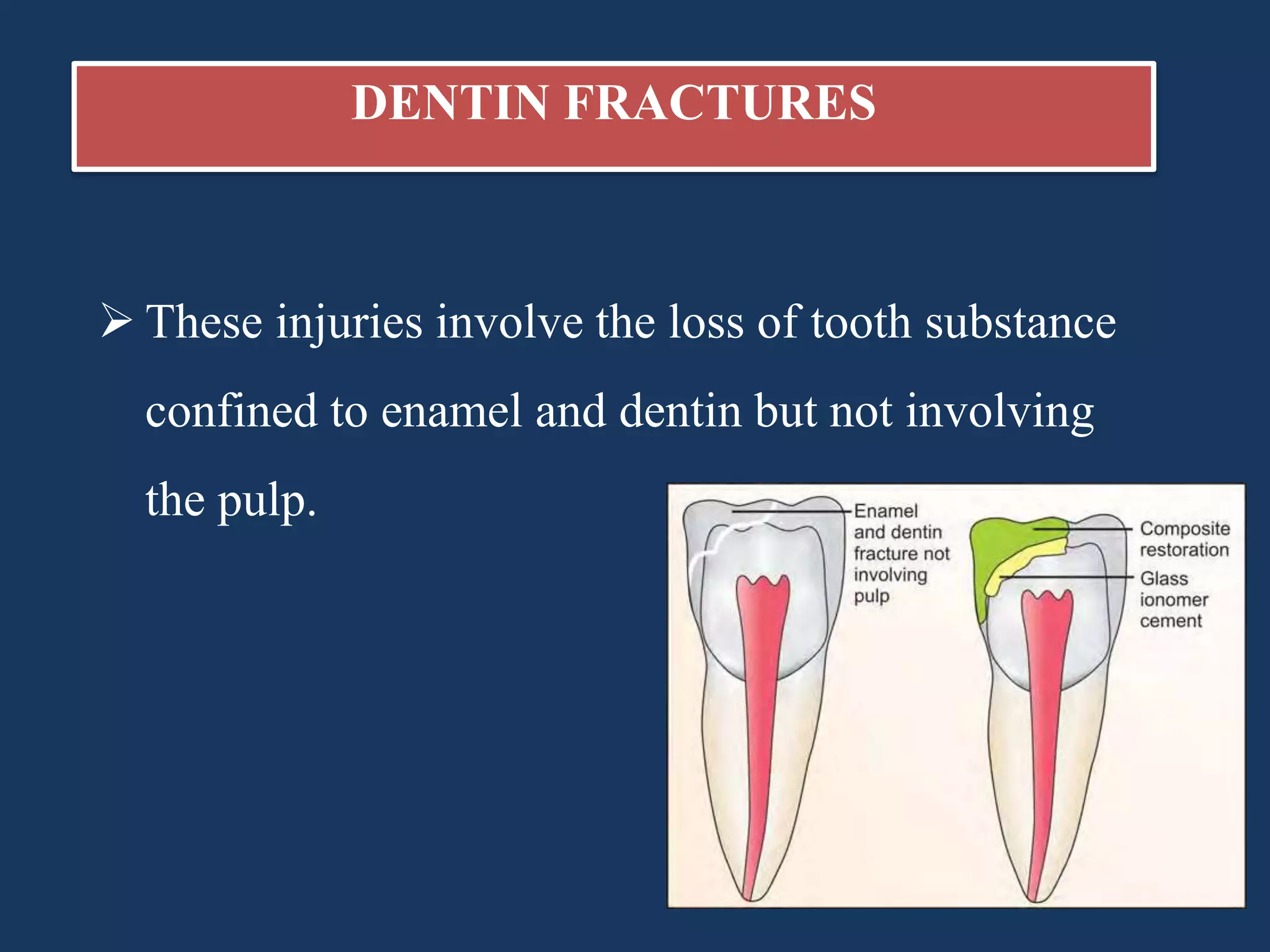 DENTIN FRACTURES

➢ These injuries involve the loss of tooth substance confined to enamel and dentin but not involving the pulp.

Enamel and dentin fracture not involving pulp

Composite restoration

Glass ionomer cement